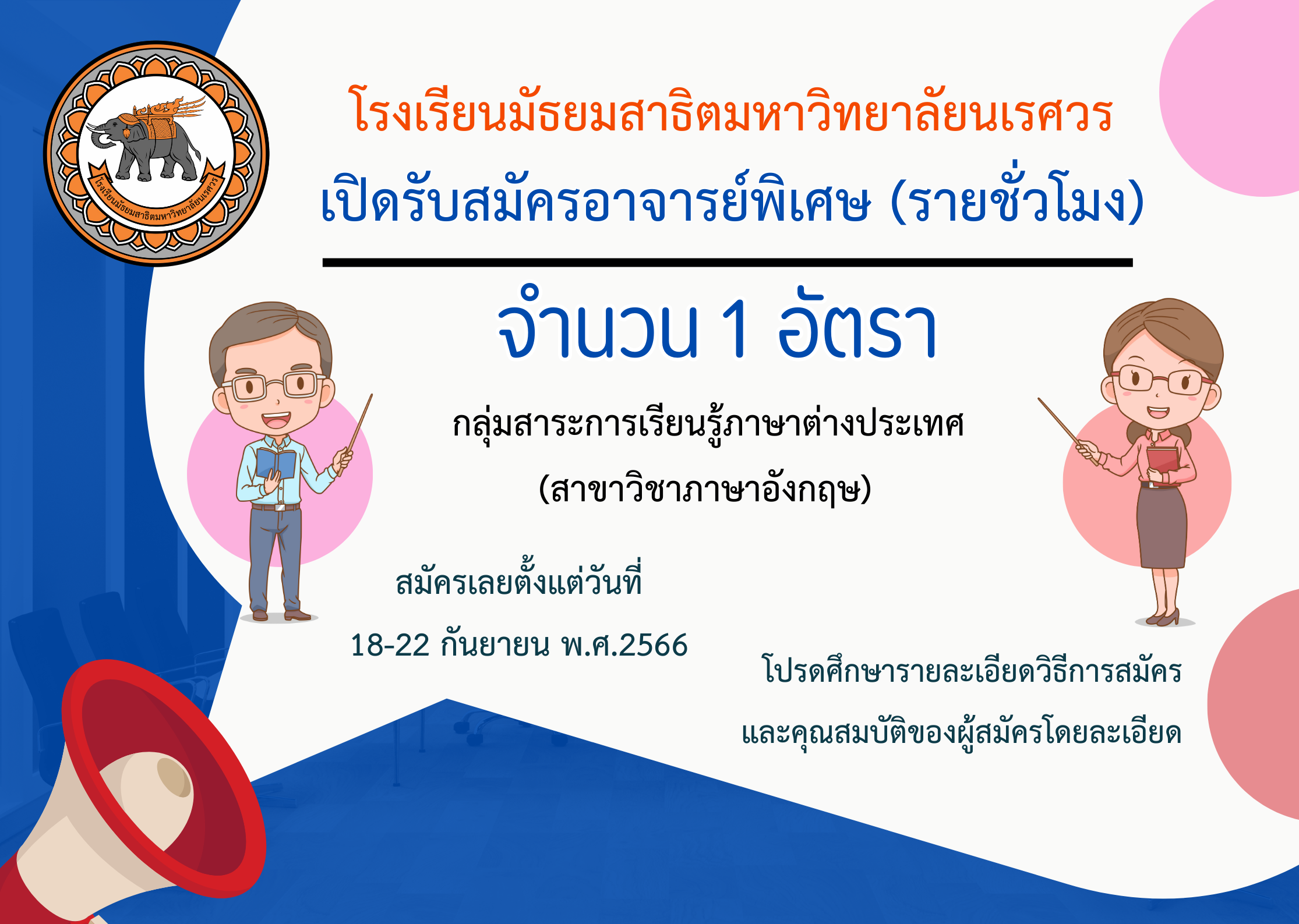 โรงเรียนมัธยมสาธิตมหาวิทยาลัยนเรศวร

โรงเรียนมัธยมสาธิตมหาวิทยาลัยนเรศวร
เปิดรับสมัครอาจารย์พิเศษ (รายชั่วโมง)

จำนวน 1 อัตรา

กลุ่มสาระการเรียนรู้ภาษาต่างประเทศ
(สาขาวิชาภาษาอังกฤษ)

สมัครเลยตั้งแต่วันที่
18-22 กันยายน พ.ศ.2566

โปรดศึกษารายละเอียดวิธีการสมัคร
และคุณสมบัติของผู้สมัครโดยละเอียด